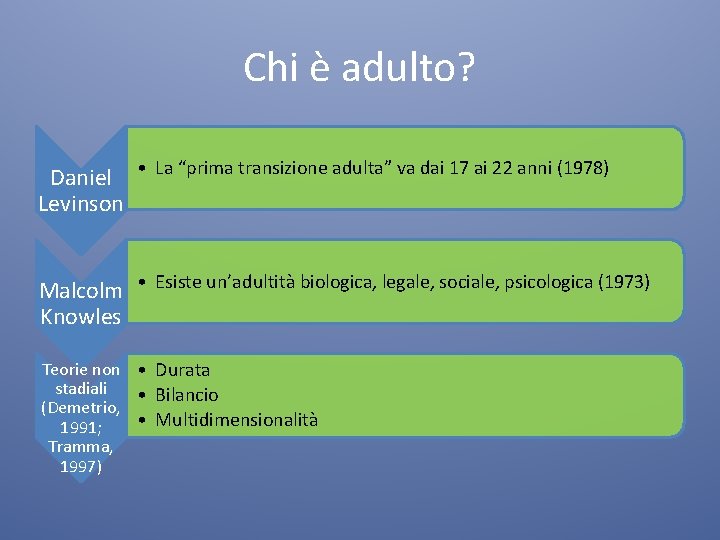 Chi è adulto?

Daniel Levinson

• La “prima transizione adulta” va dai 17 ai 22 anni (1978)

Malcolm Knowles

• Esiste un’adultità biologica, legale, sociale, psicologica (1973)

Teorie non stadiali (Demetrio, 1991; Tramma, 1997)

• Durata
• Bilancio
• Multidimensionalità